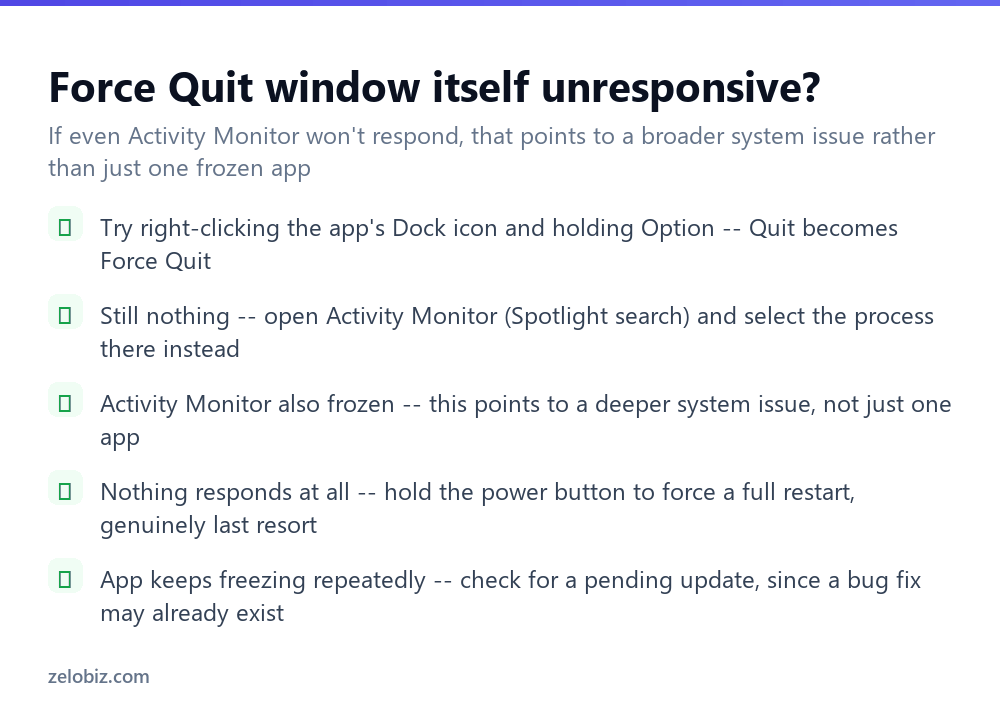 Force Quit window itself unresponsive?

If even Activity Monitor won't respond, that points to a broader system issue rather than just one frozen app

Try right-clicking the app's Dock icon and holding Option -- Quit becomes Force Quit

Still nothing -- open Activity Monitor (Spotlight search) and select the process there instead

Activity Monitor also frozen -- this points to a deeper system issue, not just one app

Nothing responds at all -- hold the power button to force a full restart, genuinely last resort

App keeps freezing repeatedly -- check for a pending update, since a bug fix may already exist

zelobiz.com